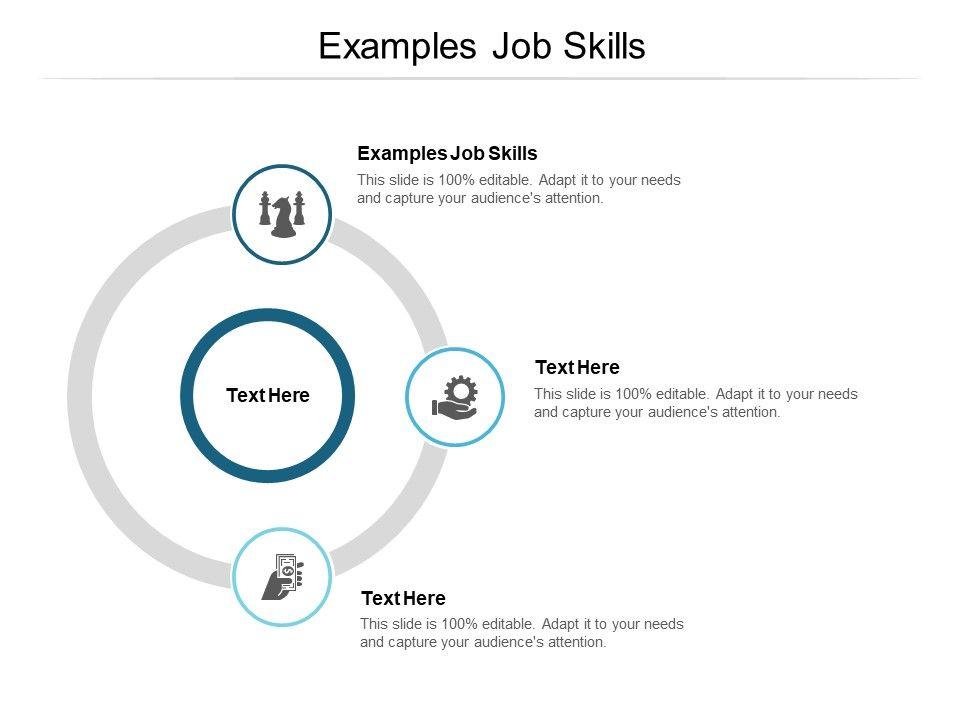 Examples Job Skills

Examples Job Skills

This slide is 100% editable. Adapt it to your needs and capture your audience's attention.

Text Here

Text Here

This slide is 100% editable. Adapt it to your needs and capture your audience's attention.

Text Here

This slide is 100% editable. Adapt it to your needs and capture your audience's attention.